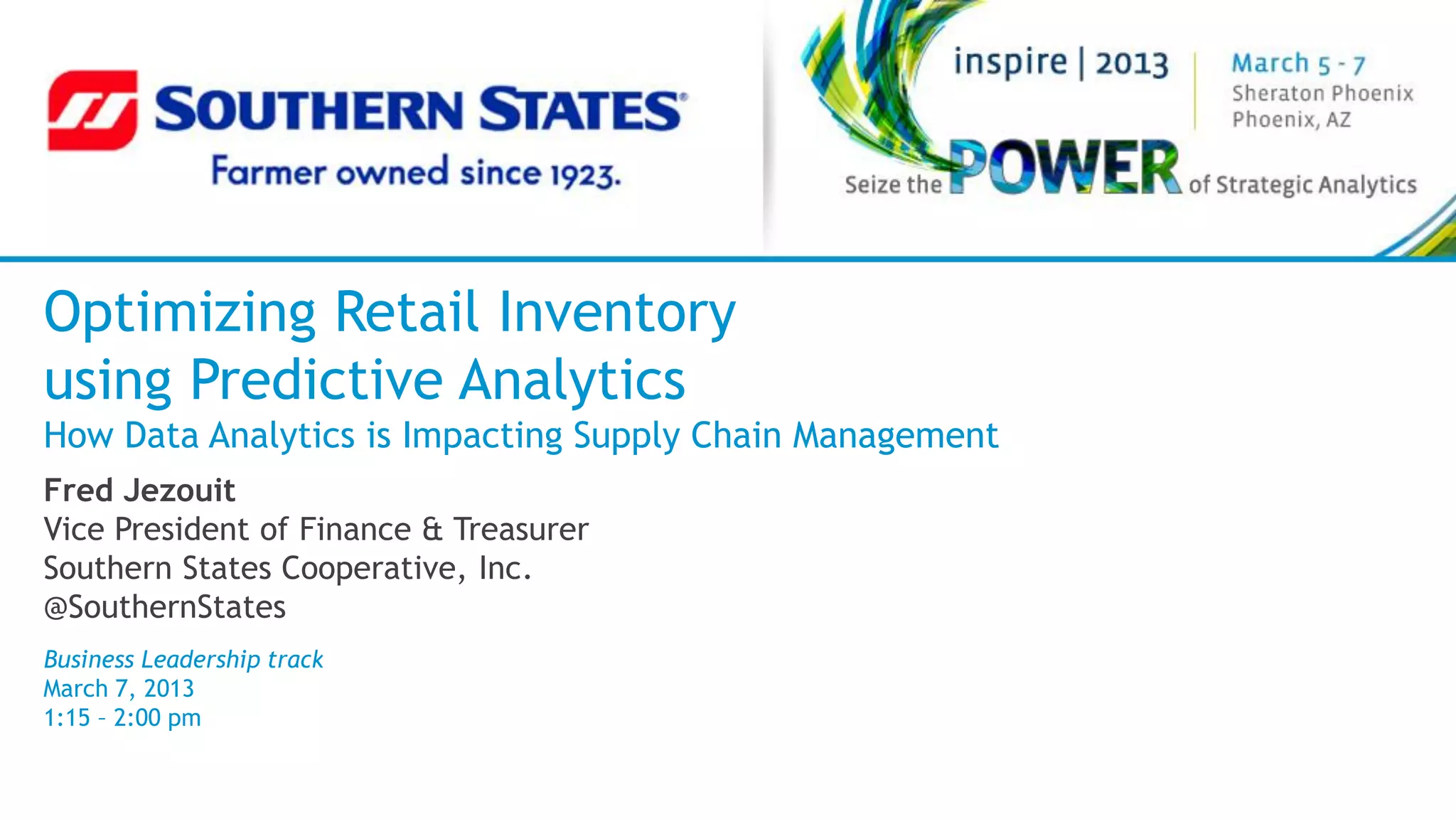 SOUTHERN STATES®
Farmer owned since 1923.

inspire | 2013
March 5 - 7
Sheraton Phoenix
Phoenix, AZ
Seize the POWER of Strategic Analytics

Optimizing Retail Inventory using Predictive Analytics
How Data Analytics is Impacting Supply Chain Management

Fred Jezouit
Vice President of Finance & Treasurer
Southern States Cooperative, Inc.
@SouthernStates

Business Leadership track
March 7, 2013
1:15 – 2:00 pm